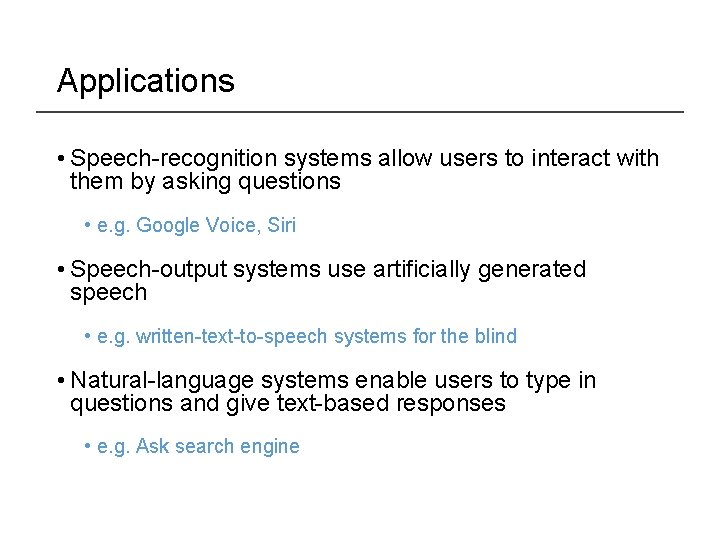 Applications

• Speech-recognition systems allow users to interact with them by asking questions

• e.g. Google Voice, Siri

• Speech-output systems use artificially generated speech

• e.g. written-text-to-speech systems for the blind

• Natural-language systems enable users to type in questions and give text-based responses

• e.g. Ask search engine